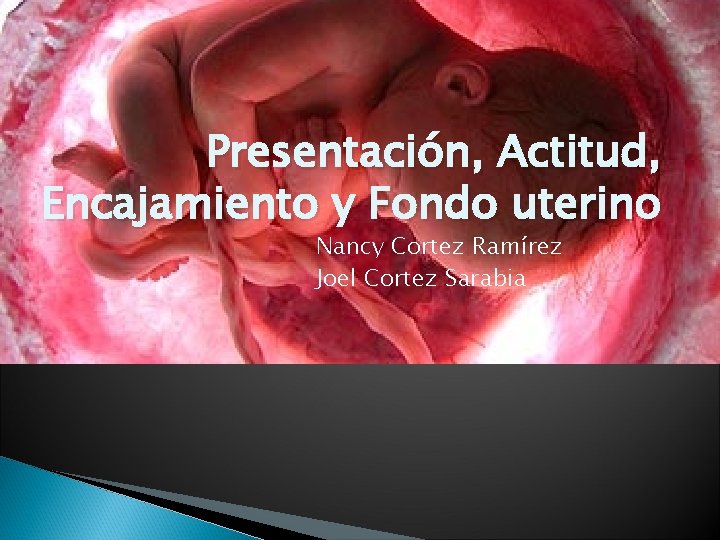 Presentación, Actitud, Encajamiento y Fondo uterino

Nancy Cortez Ramírez
Joel Cortez Sarabia